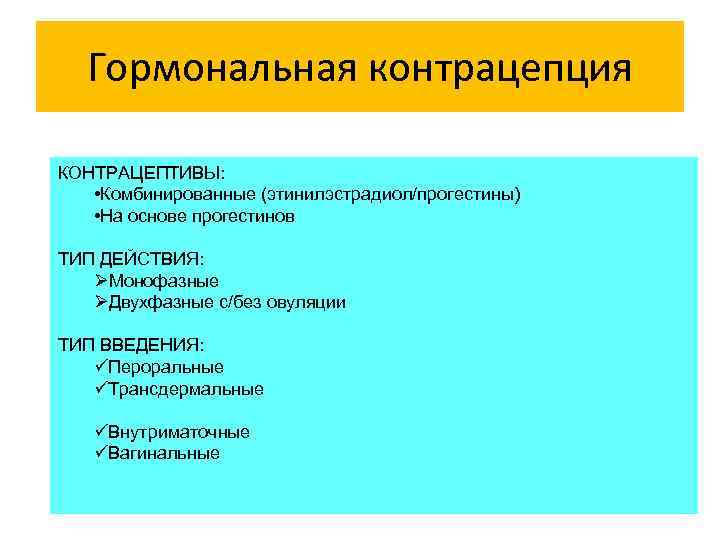 Гормональная контрацепция

КОНТРАЦЕПТИВЫ:
•Комбинированные (этинилэстрадиол/прогестины)
•На основе прогестинов

ТИП ДЕЙСТВИЯ:
➢Монофазные
➢Двухфазные с/без овуляции

ТИП ВВЕДЕНИЯ:
✓Пероральные
✓Трансдермальные

✓Внутриматочные
✓Вагинальные